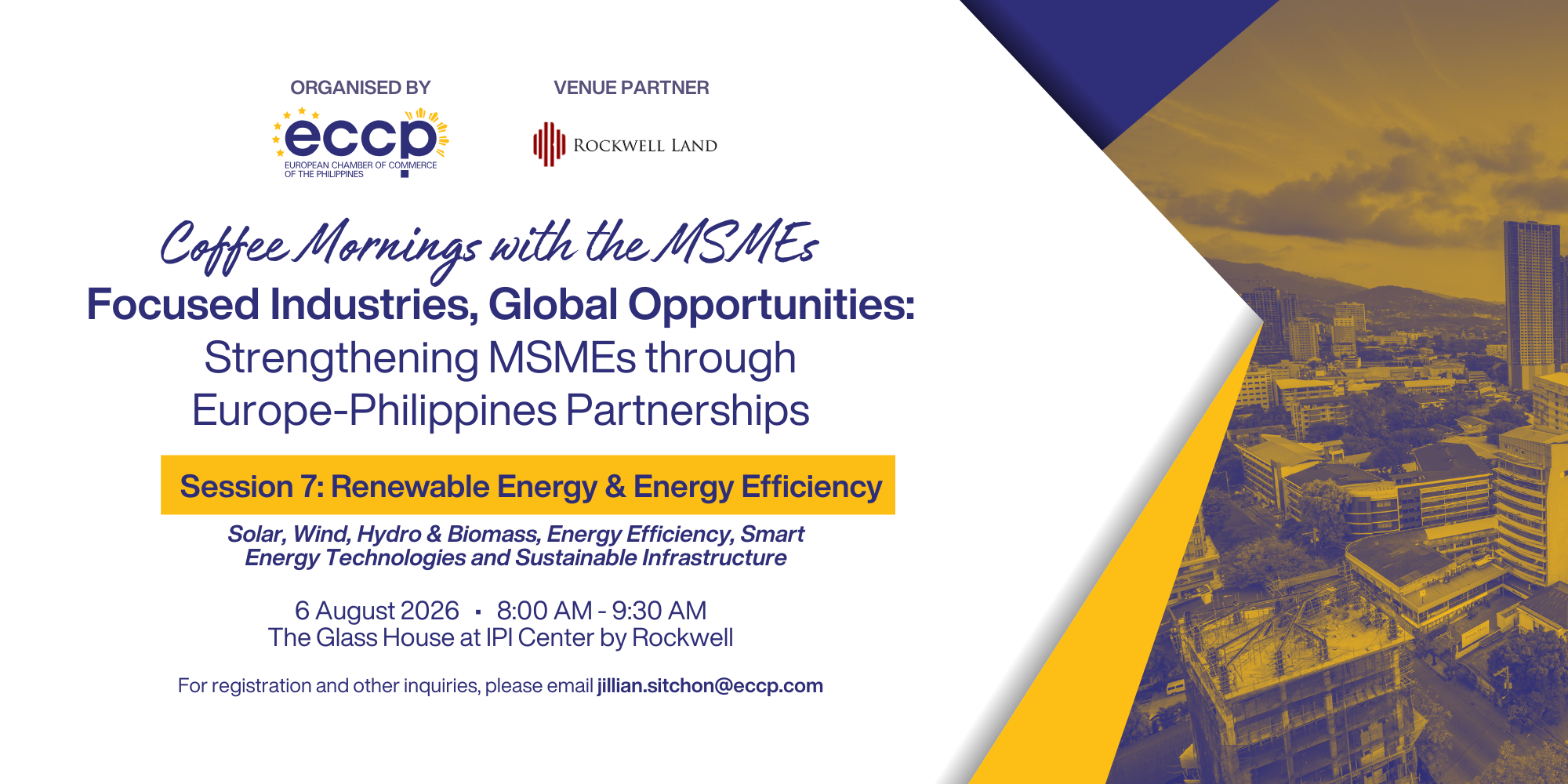 ORGANISED BY

eccp
EUROPEAN CHAMBER OF COMMERCE OF THE PHILIPPINES

VENUE PARTNER

ROCKWELL LAND

Coffee Mornings with the MSMEs

Focused Industries, Global Opportunities:
Strengthening MSMEs through Europe-Philippines Partnerships

Session 7: Renewable Energy & Energy Efficiency

Solar, Wind, Hydro & Biomass, Energy Efficiency, Smart Energy Technologies and Sustainable Infrastructure

6 August 2026 · 8:00 AM - 9:30 AM
The Glass House at IPI Center by Rockwell

For registration and other inquiries, please email jillian.sitchon@eccp.com